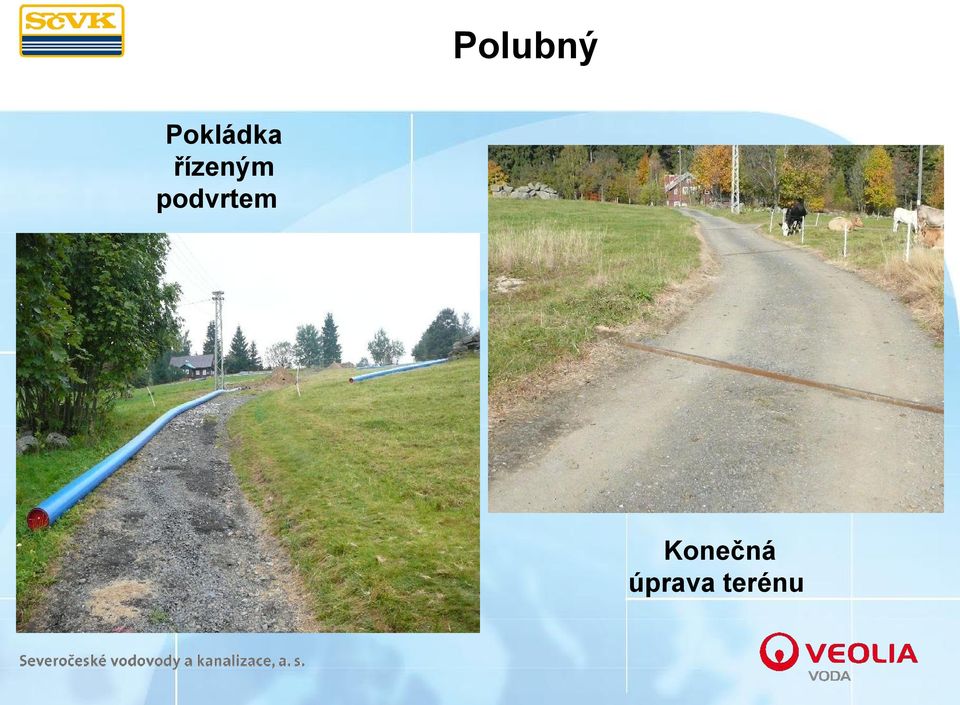 SčVK

Polubný

Pokládka řízeným podvrtem

Konečná úprava terénu

Severočeské vodovody a kanalizace, a. s.

VEOLIA
VODA